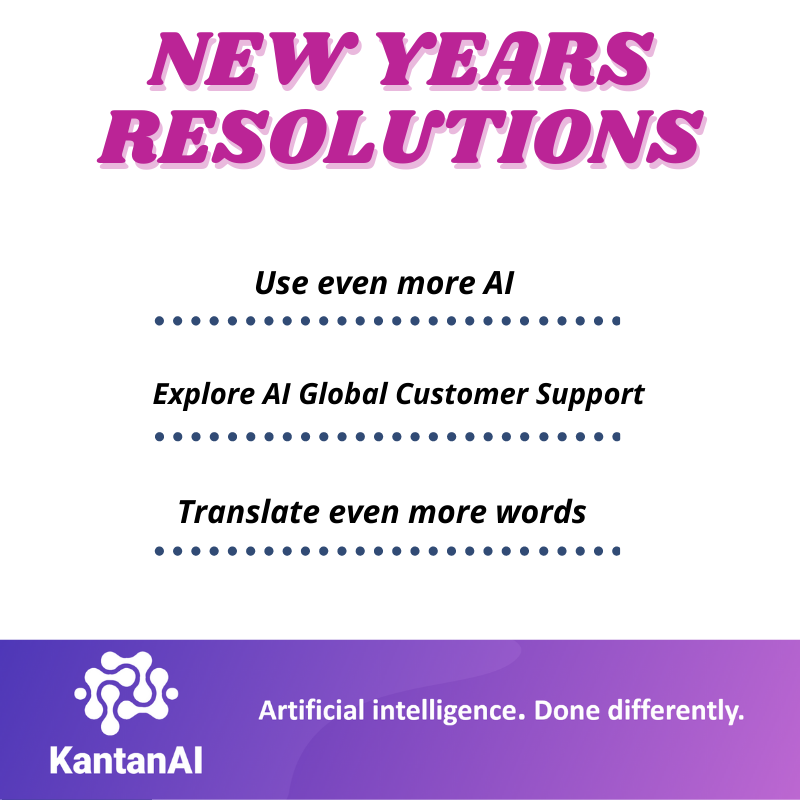 NEW YEARS RESOLUTIONS

Use even more AI

Explore AI Global Customer Support

Translate even more words

KantanAI

Artificial intelligence. Done differently.